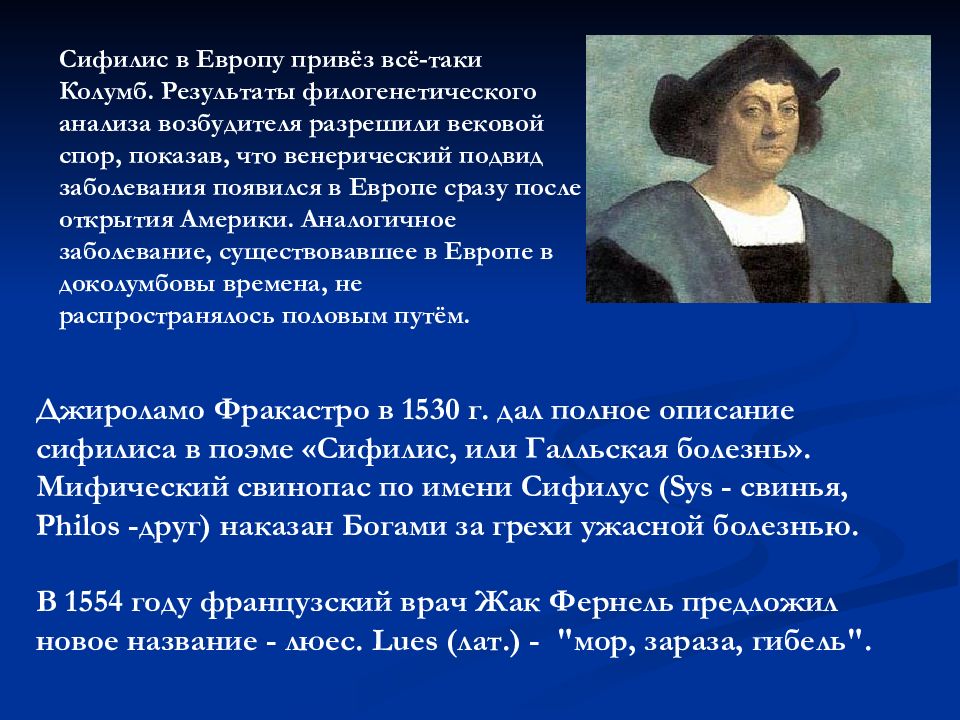 Сифилис в Европу привёз всё-таки Колумб. Результаты филогенетического анализа возбудителя разрешили вековой спор, показав, что венерический подвид заболевания появился в Европе сразу после открытия Америки. Аналогичное заболевание, существовавшее в Европе в доколумбовы времена, не распространялось половым путём.

Джироламо Фракастро в 1530 г. дал полное описание сифилиса в поэме «Сифилис, или Галльская болезнь». Мифический свинопас по имени Сифилус (Sys - свинья, Philos -друг) наказан Богами за грехи ужасной болезнью.

В 1554 году французский врач Жак Фернель предложил новое название - люес. Lues (лат.) - "мор, зараза, гибель".